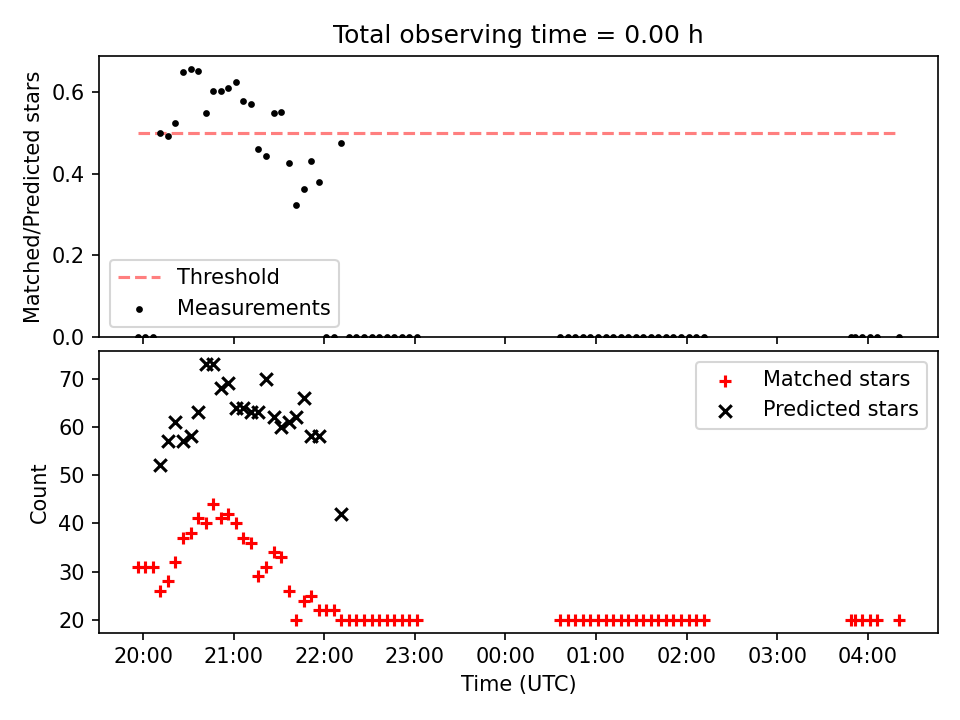 Total observing time = 0.00 h

Matched/Predicted stars

0.6
0.4
0.2
0.0

Threshold
Measurements

Count

70
60
50
40
30
20

Matched stars
Predicted stars

20:00 21:00 22:00 23:00 00:00 01:00 02:00 03:00 04:00

Time (UTC)